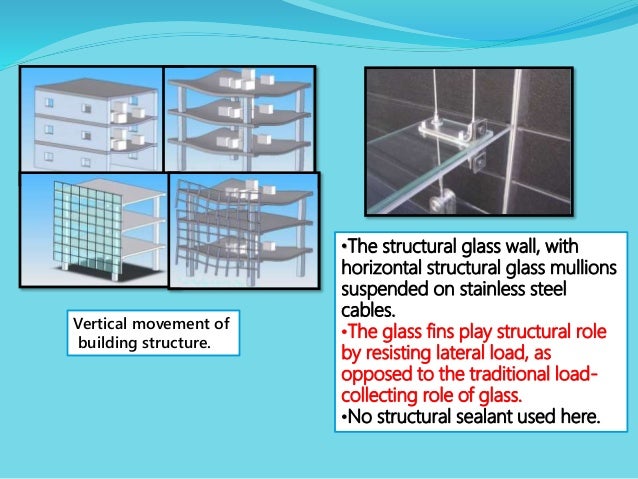 Vertical movement of building structure.

•The structural glass wall, with horizontal structural glass mullions suspended on stainless steel cables.
•The glass fins play structural role by resisting lateral load, as opposed to the traditional load-collecting role of glass.
•No structural sealant used here.